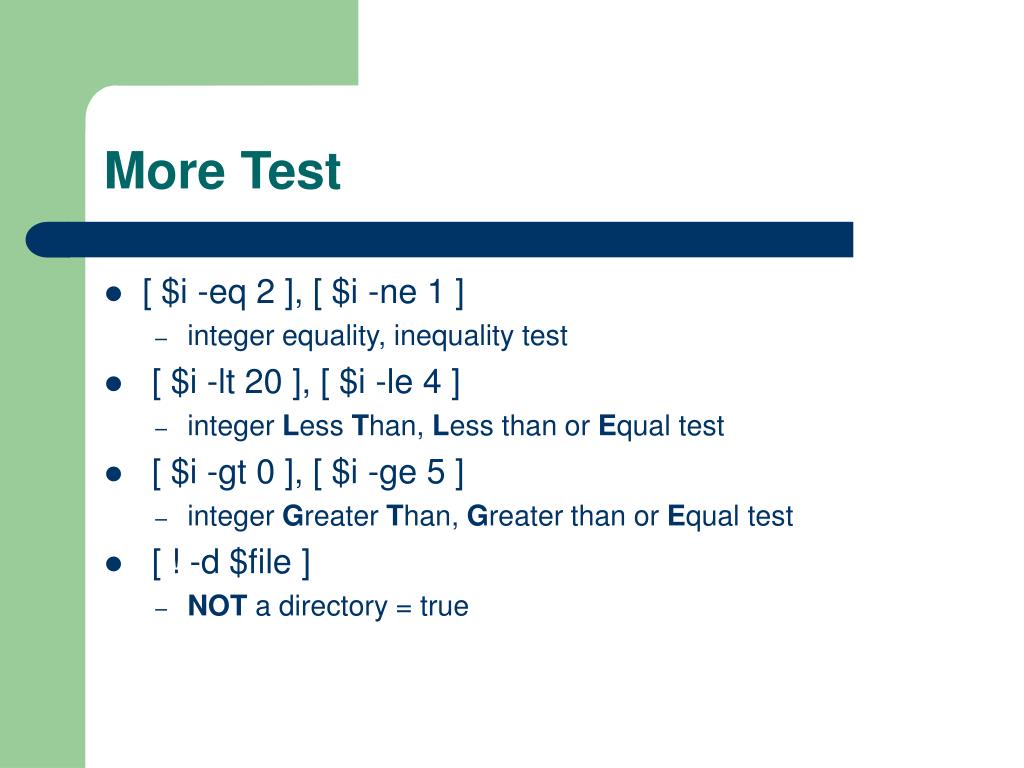 More Test

- [ \$i -eq 2 ], [ \$i -ne 1 ]
  – integer equality, inequality test
- [ \$i -lt 20 ], [ \$i -le 4 ]
  – integer Less Than, Less than or Equal test
- [ \$i -gt 0 ], [ \$i -ge 5 ]
  – integer Greater Than, Greater than or Equal test
- [ ! -d \$file ]
  – NOT a directory = true